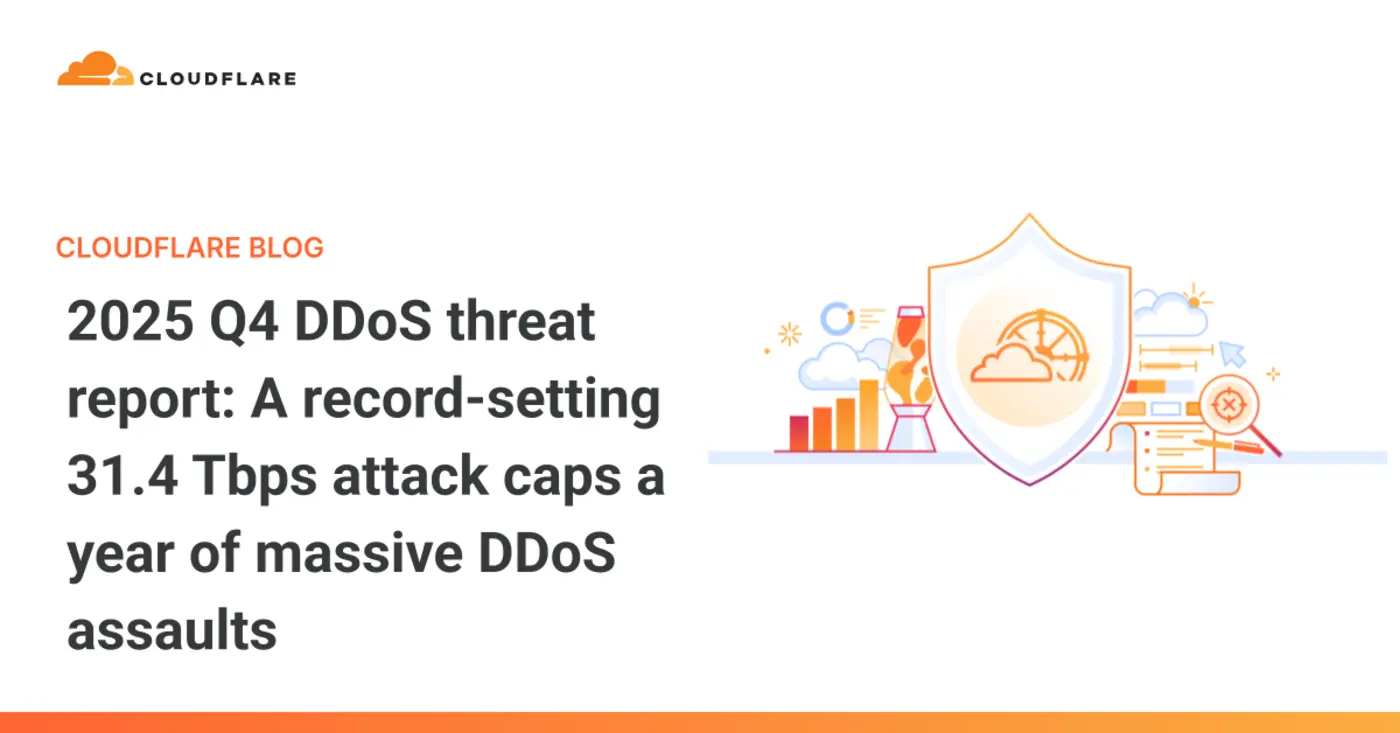 CLOUDFLARE

CLOUDFLARE BLOG

2025 Q4 DDoS threat report: A record-setting 31.4 Tbps attack caps a year of massive DDoS assaults